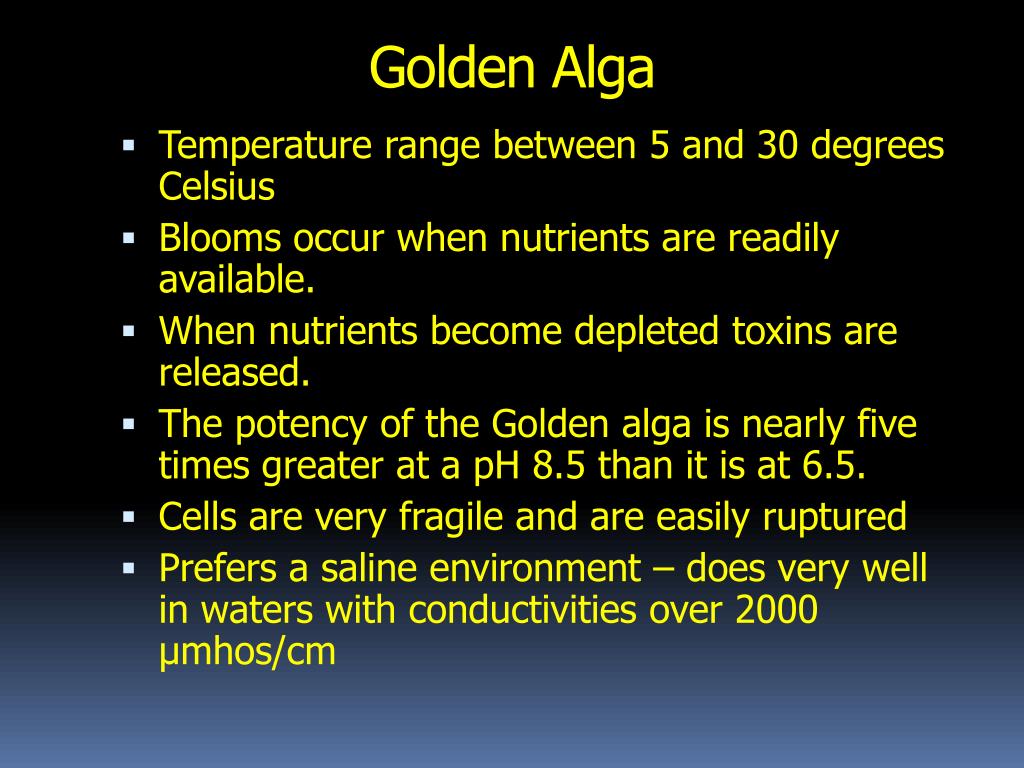 Golden Alga

• Temperature range between 5 and 30 degrees Celsius
• Blooms occur when nutrients are readily available.
• When nutrients become depleted toxins are released.
• The potency of the Golden alga is nearly five times greater at a pH 8.5 than it is at 6.5.
• Cells are very fragile and are easily ruptured
• Prefers a saline environment – does very well in waters with conductivities over 2000 µmhos/cm